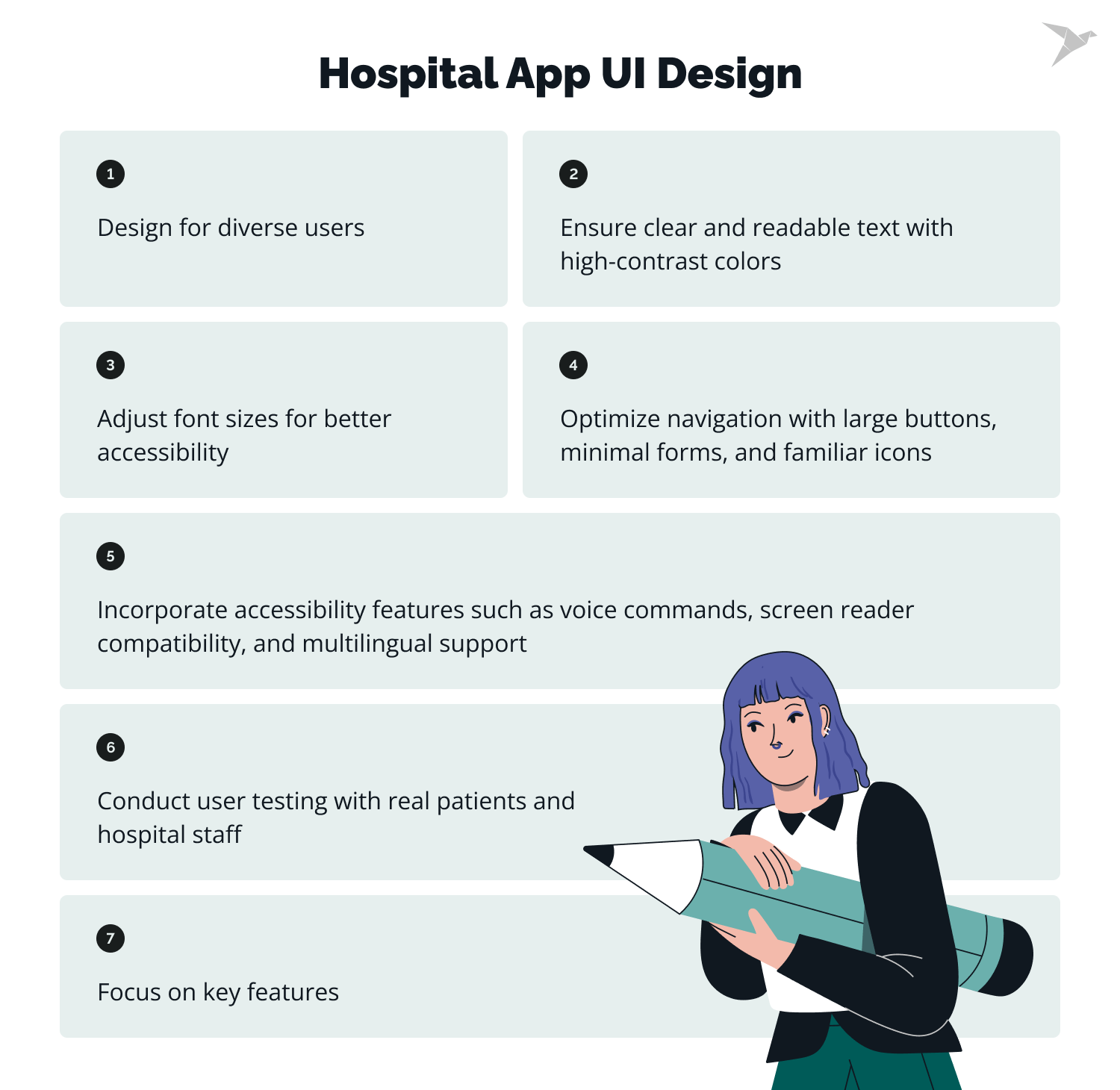 Hospital App UI Design

1

Design for diverse users

2

Ensure clear and readable text with high-contrast colors

3

Adjust font sizes for better accessibility

4

Optimize navigation with large buttons, minimal forms, and familiar icons

5

Incorporate accessibility features such as voice commands, screen reader compatibility, and multilingual support

6

Conduct user testing with real patients and hospital staff

7

Focus on key features